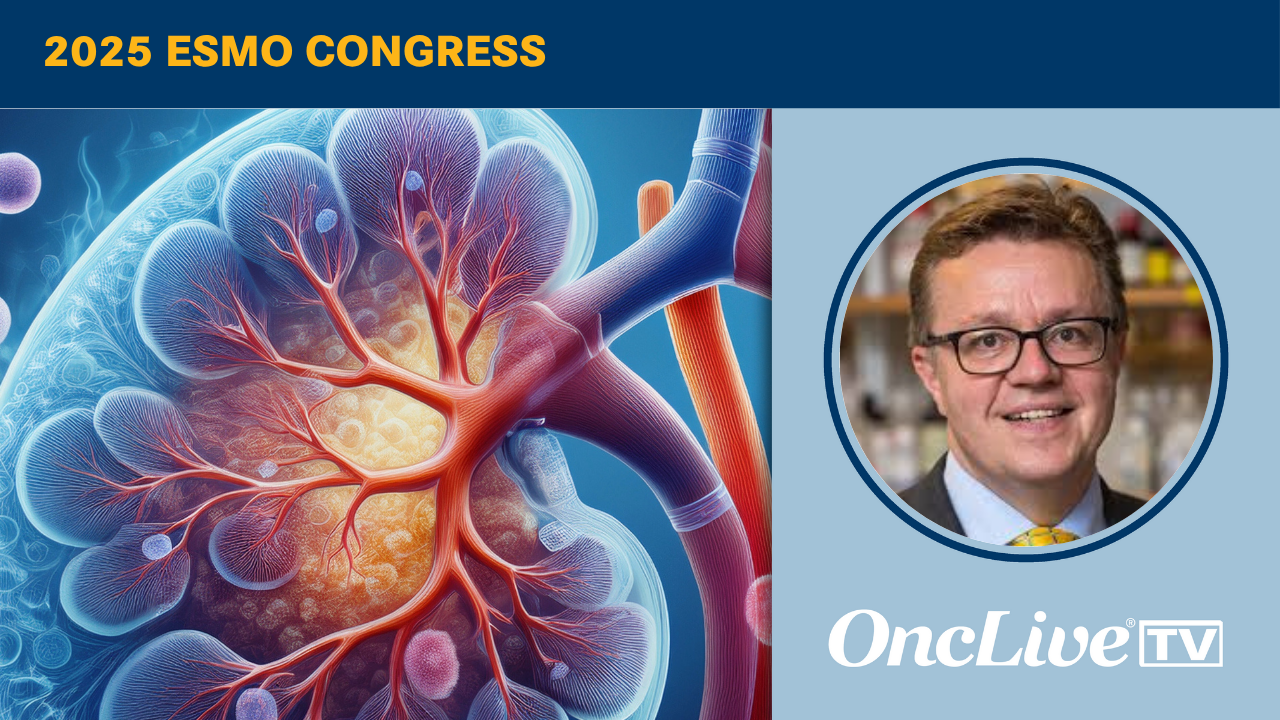 2025 ESMO CONGRESS

OncLive® TV